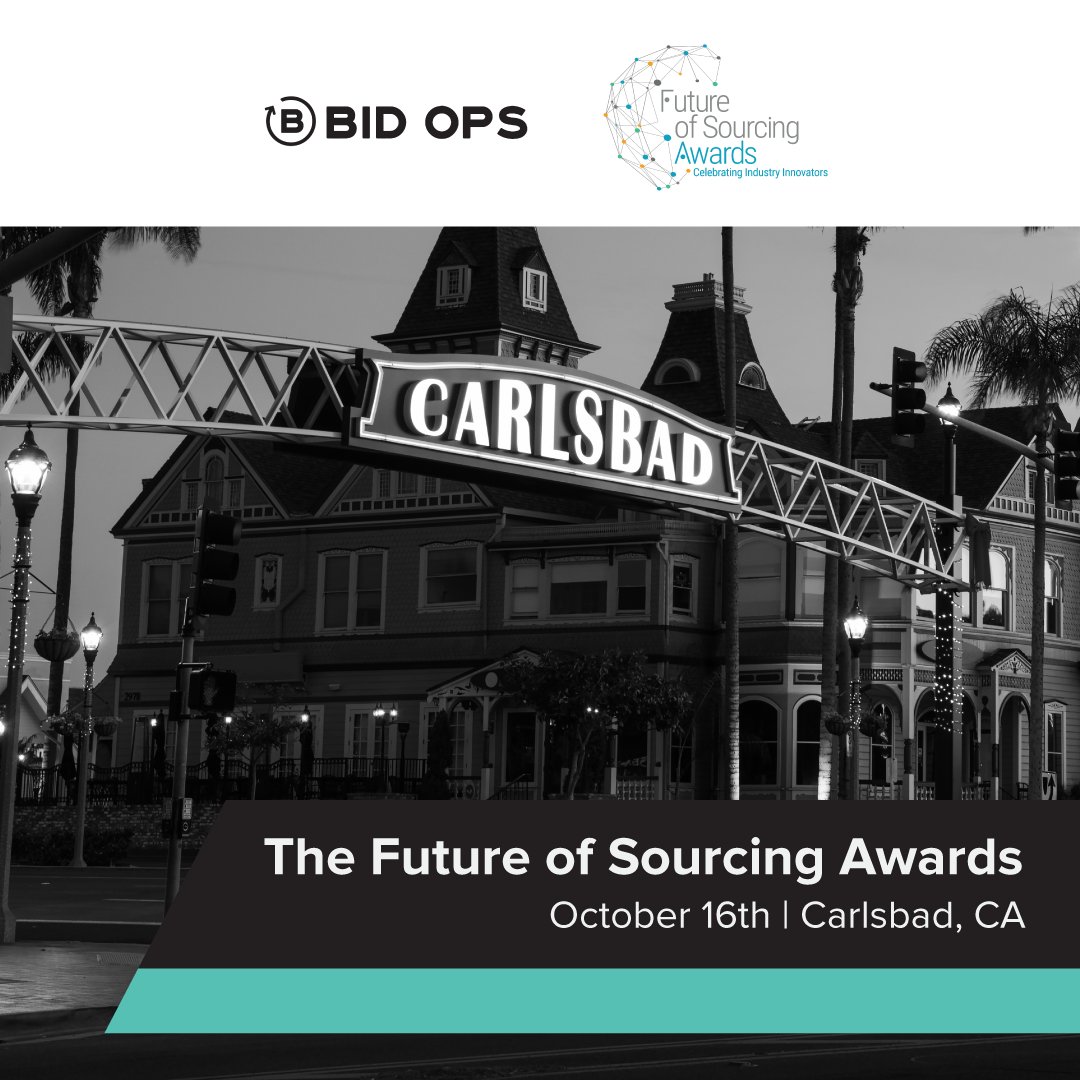 BID OPS

Future of Sourcing Awards
Celebrating Industry Innovators

CARLSBAD

The Future of Sourcing Awards
October 16th | Carlsbad, CA